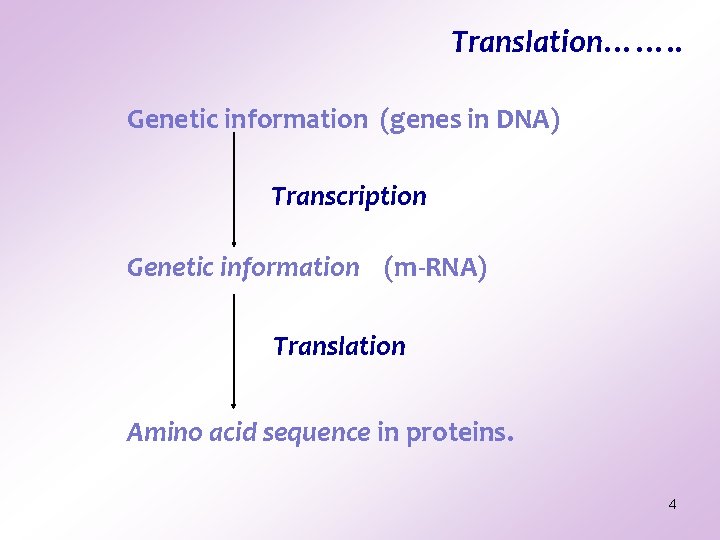 Translation…….

Genetic information (genes in DNA)

Transcription

Genetic information (m-RNA)

Translation

Amino acid sequence in proteins.

4